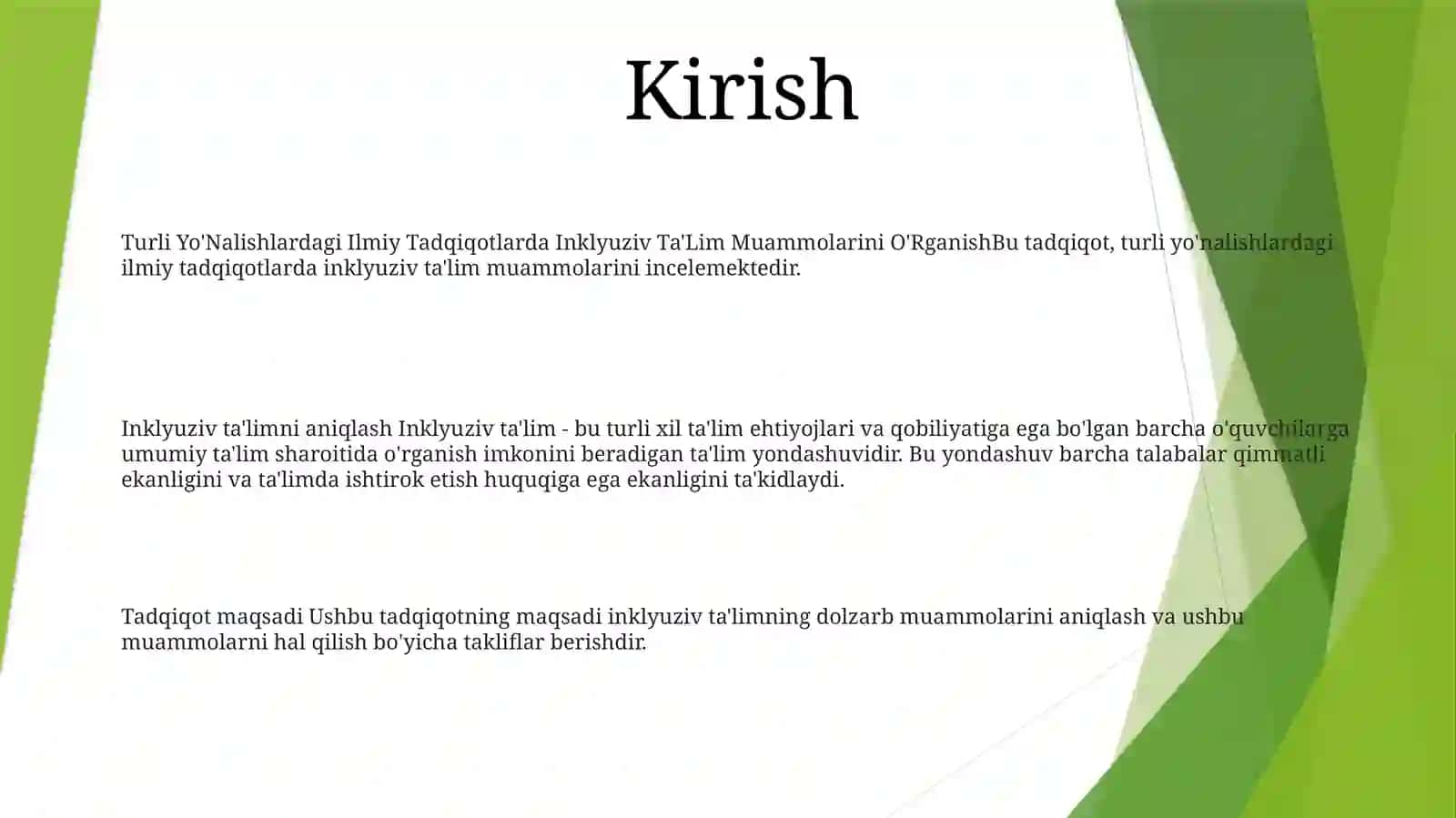 Kirish

Turli Yo'Nalishlardagi Ilmiy Tadqiqotlarda Inklyuziv Ta'Lim Muammolarini O'RganishBu tadqiqot, turli yo'nalishlardagi ilmiy tadqiqotlarda inklyuziv ta'lim muammolarini incelemektedir.

Inklyuziv ta'limni aniqlash Inklyuziv ta'lim - bu turli xil ta'lim ehtiyojlari va qobiliyatiga ega bo'lgan barcha o'quvchilarga umumiy ta'lim sharoitida o'rganish imkonini beradigan ta'lim yondashuvidir. Bu yondashuv barcha talabalar qimmatli ekanligini va ta'limda ishtirok etish huquqiga ega ekanligini ta'kidlaydi.

Tadqiqot maqsadi Ushbu tadqiqotning maqsadi inklyuziv ta'limning dolzarb muammolarini aniqlash va ushbu muammolarni hal qilish bo'yicha takliflar berishdir.